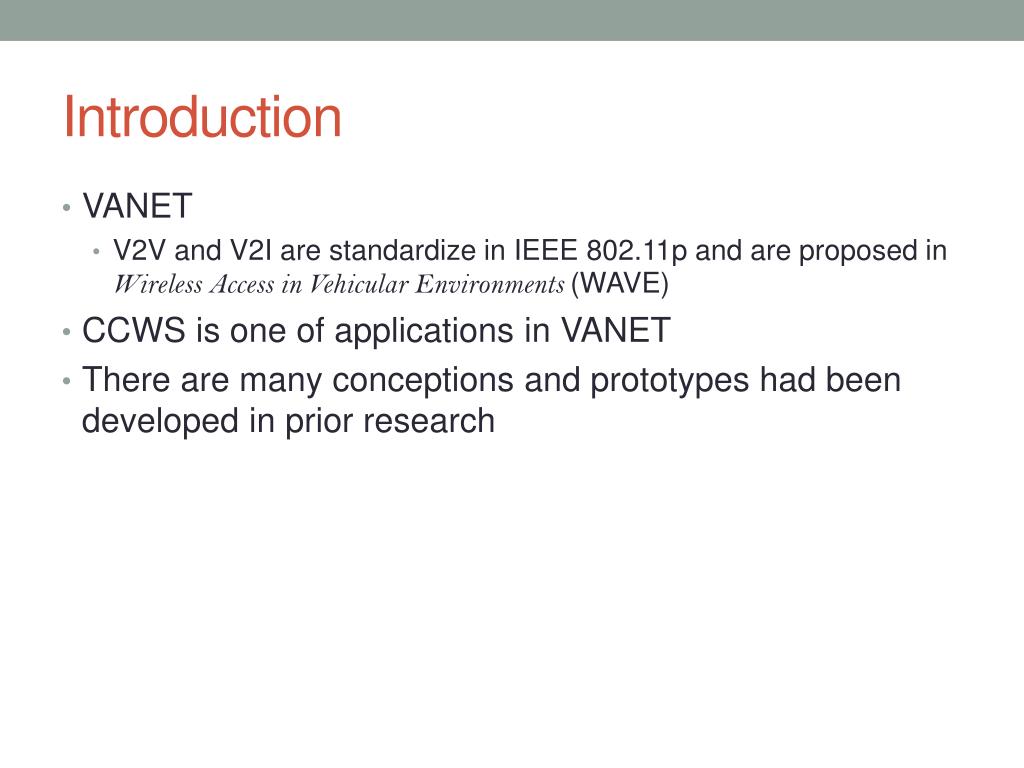 Introduction

• VANET
  • V2V and V2I are standardize in IEEE 802.11p and are proposed in Wireless Access in Vehicular Environments (WAVE)
• CCWS is one of applications in VANET
• There are many conceptions and prototypes had been developed in prior research